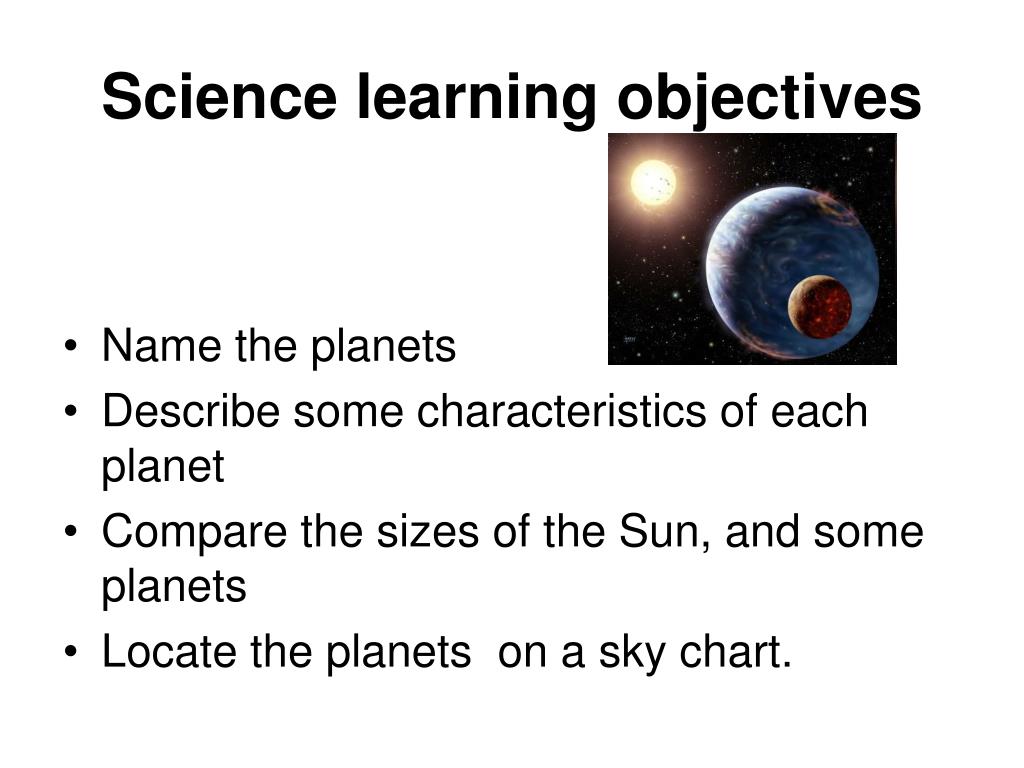 Science learning objectives

• Name the planets
• Describe some characteristics of each planet
• Compare the sizes of the Sun, and some planets
• Locate the planets on a sky chart.